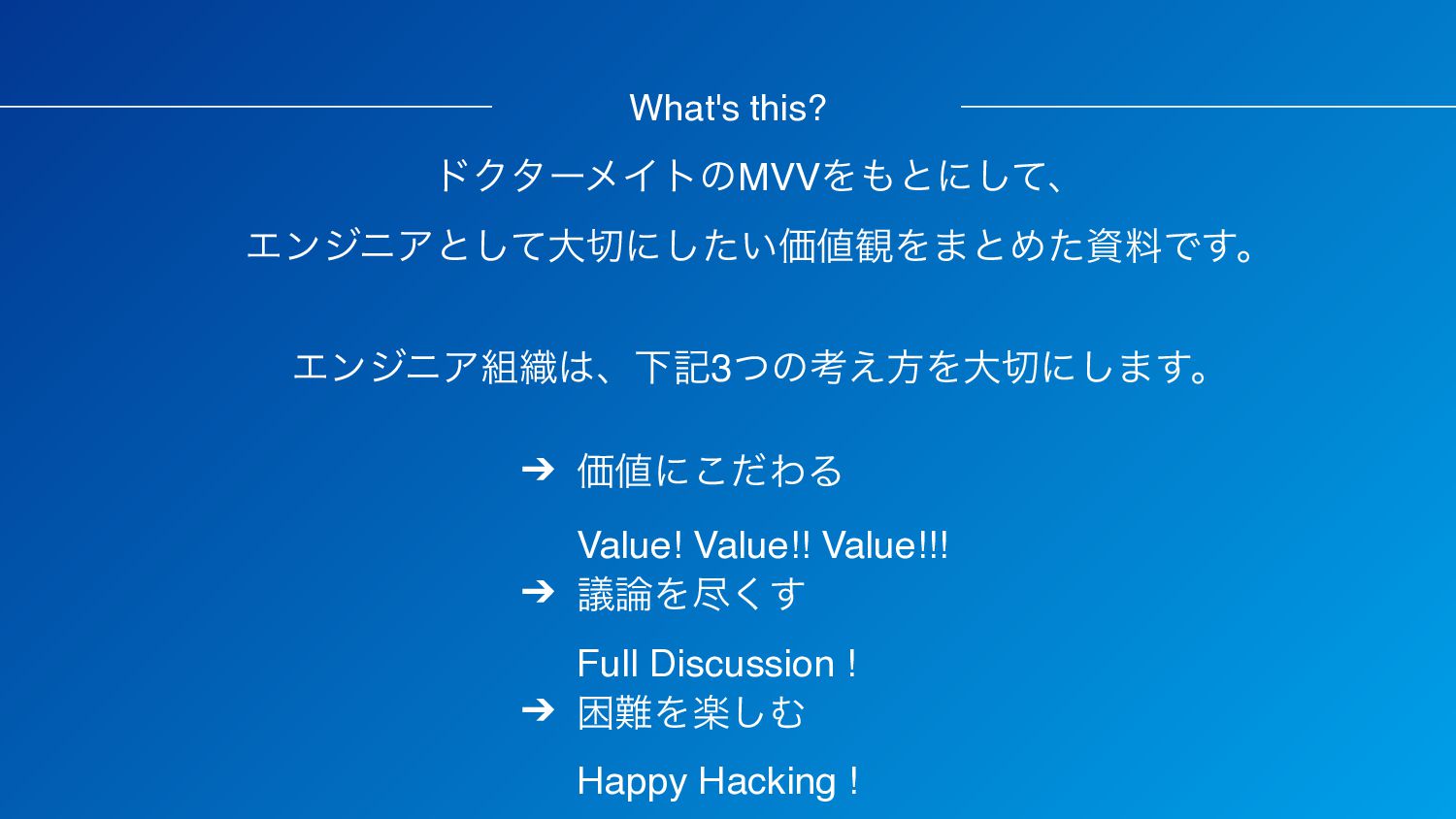 What's this?

ドクターメイトのMVVをもとにして、
エンジニアとして大切にしたい価値観をまとめた資料です。

エンジニア組織は、下記3つの考え方を大切にします。

➔ 価値にこだわる
Value! Value!! Value!!!

➔ 議論を尽くす
Full Discussion !

➔ 困難を楽しむ
Happy Hacking !